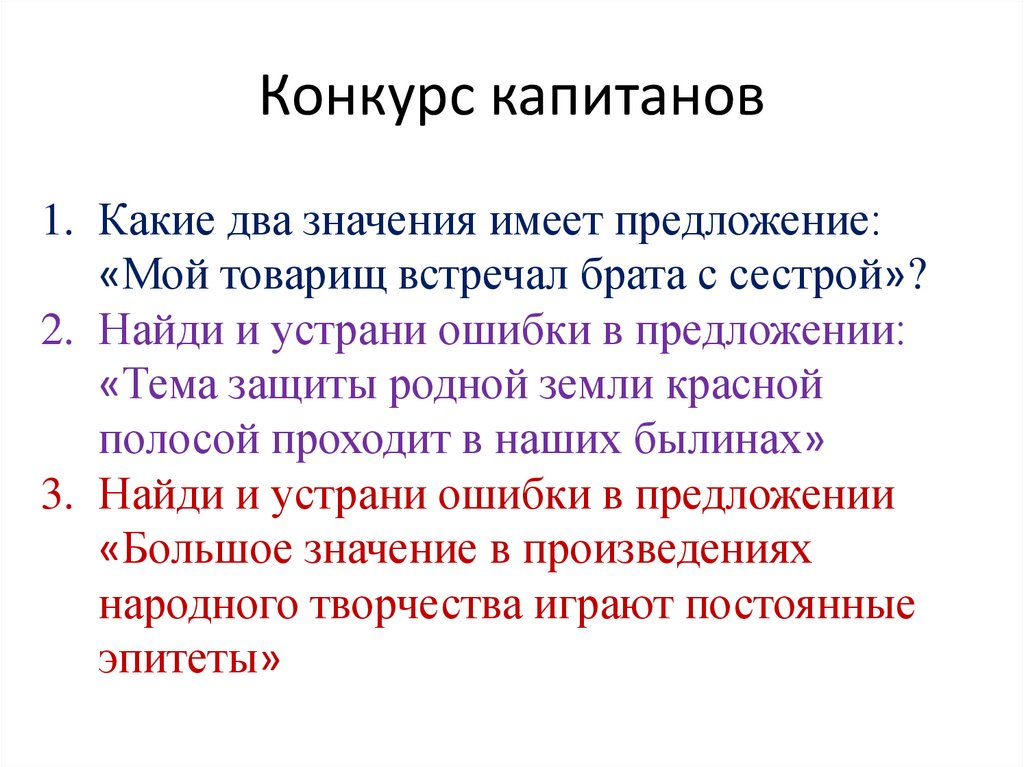 Конкурс капитанов

1. Какие два значения имеет предложение: «Мой товарищ встречал брата с сестрой»?
2. Найди и устрани ошибки в предложении: «Тема защиты родной земли красной полосой проходит в наших былинах»
3. Найди и устрани ошибки в предложении «Большое значение в произведениях народного творчества играют постоянные эпитеты»